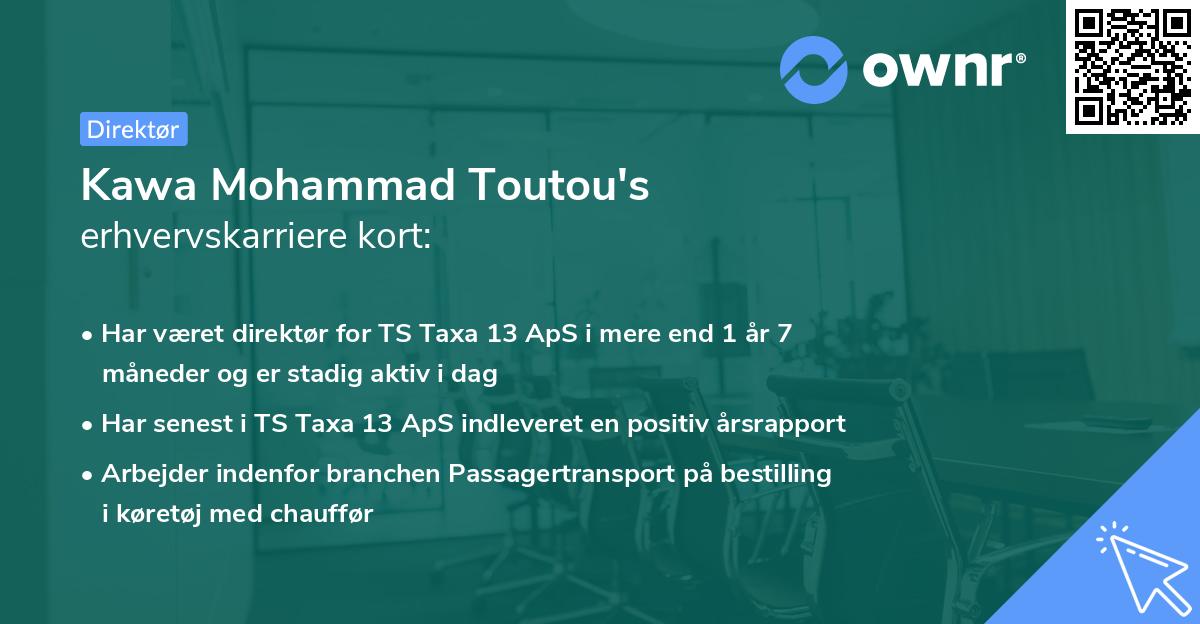 ownr®

Direktør

Kawa Mohammad Toutou's erhvervskarriere kort:

• Har været direktør for TS Taxa 13 ApS i mere end 1 år 7 måneder og er stadig aktiv i dag

• Har senest i TS Taxa 13 ApS indleveret en positiv årsrapport

• Arbejder indenfor branchen Passagertransport på bestilling i køretøj med chauffør